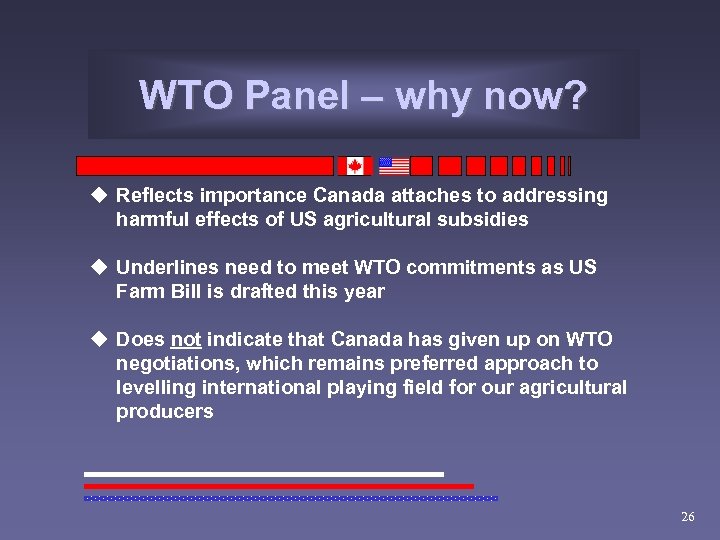 WTO Panel – why now?

◆ Reflects importance Canada attaches to addressing harmful effects of US agricultural subsidies

◆ Underlines need to meet WTO commitments as US Farm Bill is drafted this year

◆ Does not indicate that Canada has given up on WTO negotiations, which remains preferred approach to levelling international playing field for our agricultural producers

26